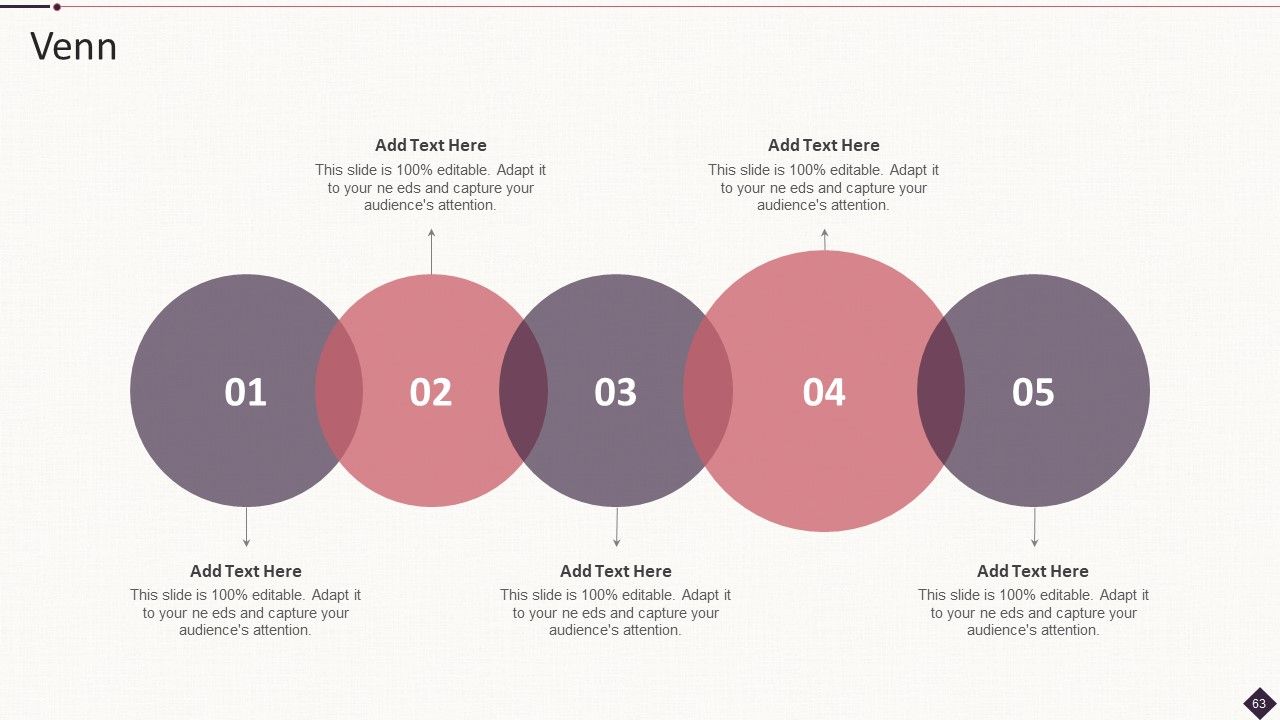 Venn

Add Text Here
This slide is 100% editable. Adapt it to your ne eds and capture your audience's attention.

Add Text Here
This slide is 100% editable. Adapt it to your ne eds and capture your audience's attention.

01

02

03

04

05

Add Text Here
This slide is 100% editable. Adapt it to your ne eds and capture your audience's attention.

Add Text Here
This slide is 100% editable. Adapt it to your ne eds and capture your audience's attention.

Add Text Here
This slide is 100% editable. Adapt it to your ne eds and capture your audience's attention.

63